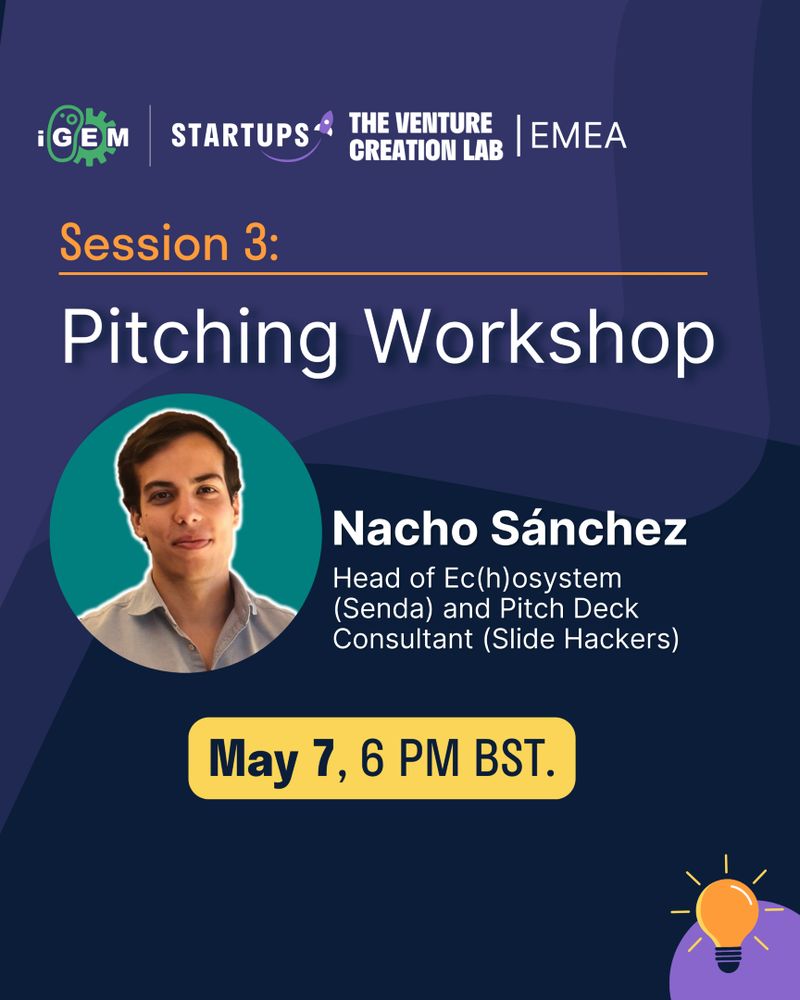 iGEM STARTUPS THE VENTURE CREATION LAB | EMEA

Session 3:

Pitching Workshop

Nacho Sánchez
Head of Ec(h)osystem (Senda) and Pitch Deck Consultant (Slide Hackers)

May 7, 6 PM BST.